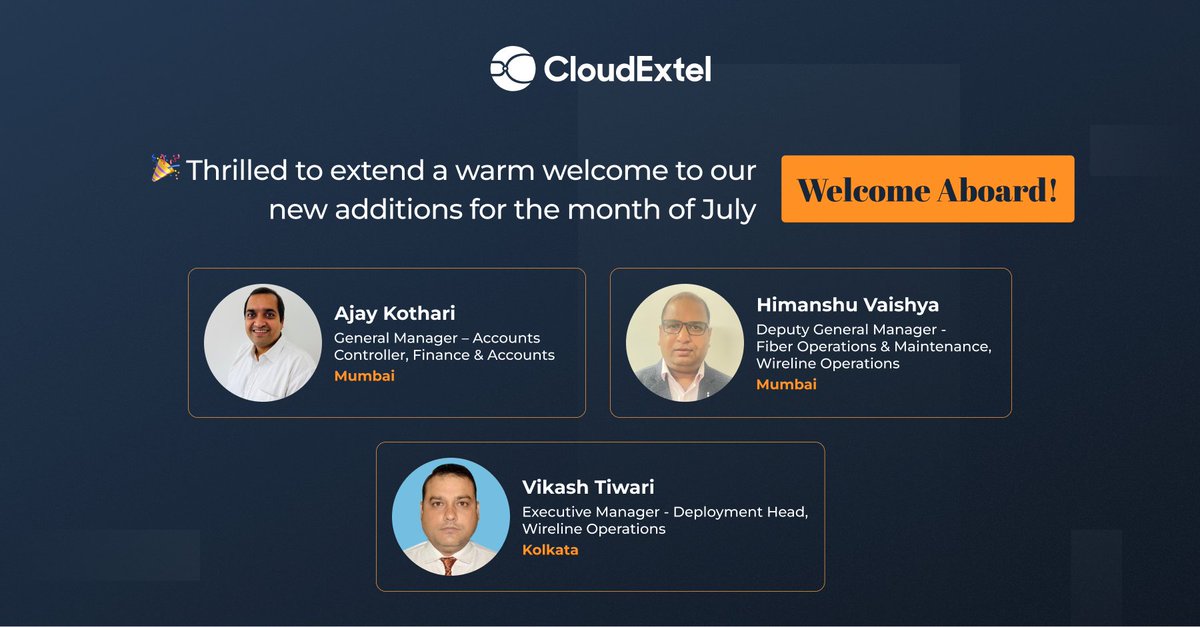 CloudExtel

🎉 Thrilled to extend a warm welcome to our new additions for the month of July

Welcome Aboard!

Ajay Kothari
General Manager – Accounts Controller, Finance & Accounts
Mumbai

Himanshu Vaishya
Deputy General Manager - Fiber Operations & Maintenance, Wireline Operations
Mumbai

Vikash Tiwari
Executive Manager - Deployment Head, Wireline Operations
Kolkata